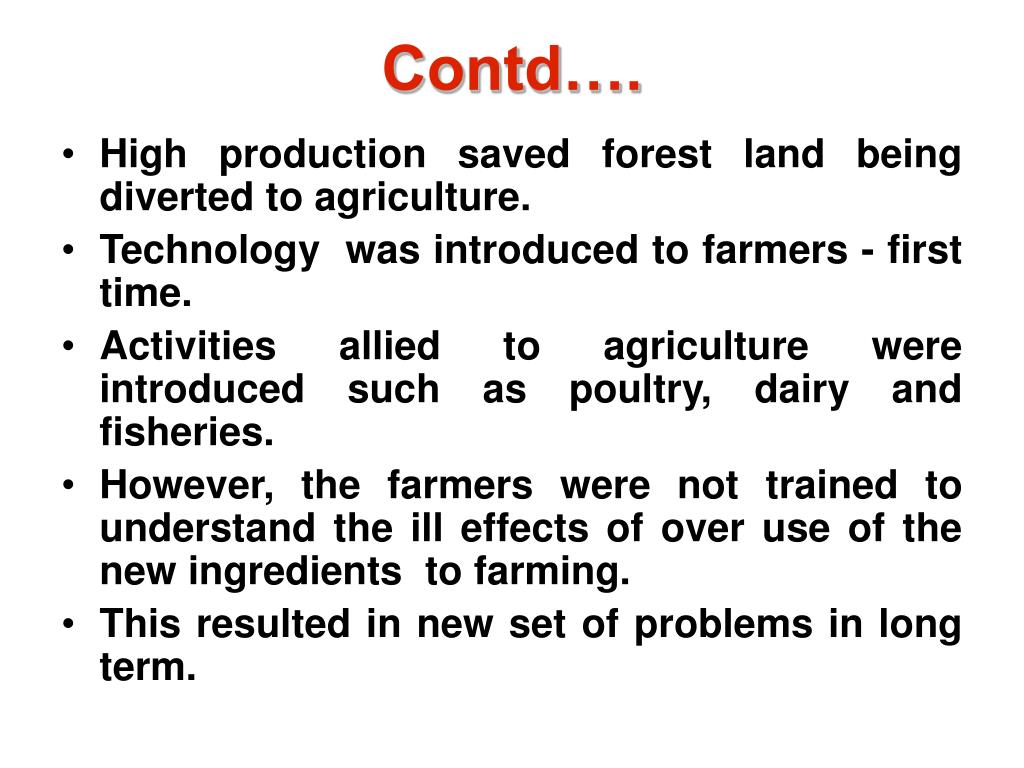 Contd….

• High production saved forest land being diverted to agriculture.
• Technology was introduced to farmers - first time.
• Activities allied to agriculture were introduced such as poultry, dairy and fisheries.
• However, the farmers were not trained to understand the ill effects of over use of the new ingredients to farming.
• This resulted in new set of problems in long term.